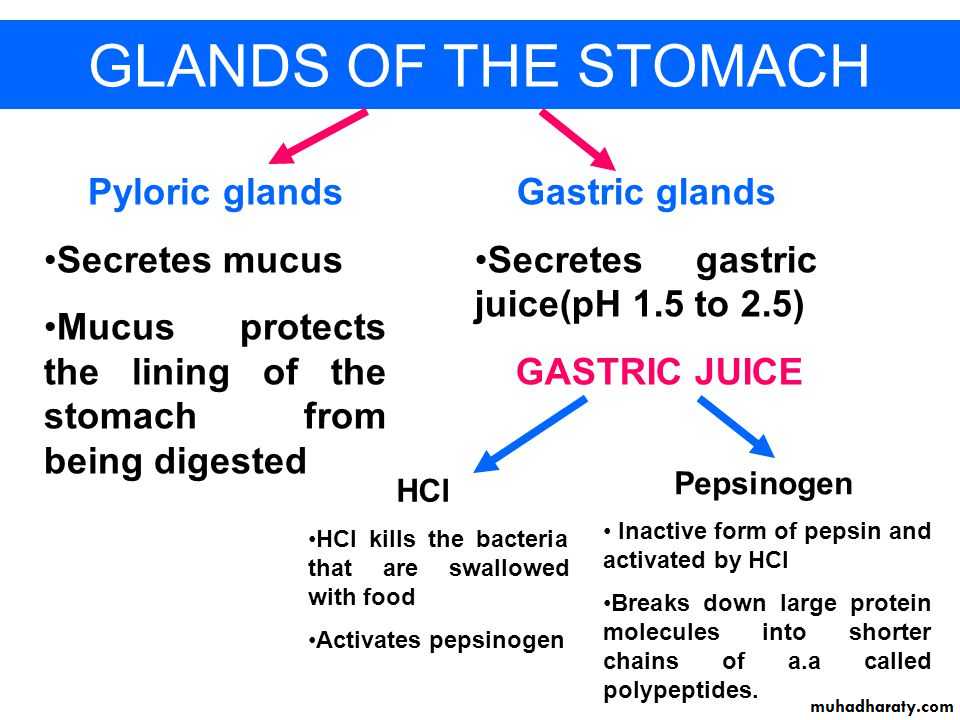 GLANDS OF THE STOMACH

Pyloric glands

•Secretes mucus

•Mucus protects the lining of the stomach from being digested

Gastric glands

•Secretes gastric juice(pH 1.5 to 2.5)

GASTRIC JUICE

HCl

•HCl kills the bacteria that are swallowed with food

•Activates pepsinogen

Pepsinogen

• Inactive form of pepsin and activated by HCl

•Breaks down large protein molecules into shorter chains of a.a called polypeptides.

muhadharaty.com